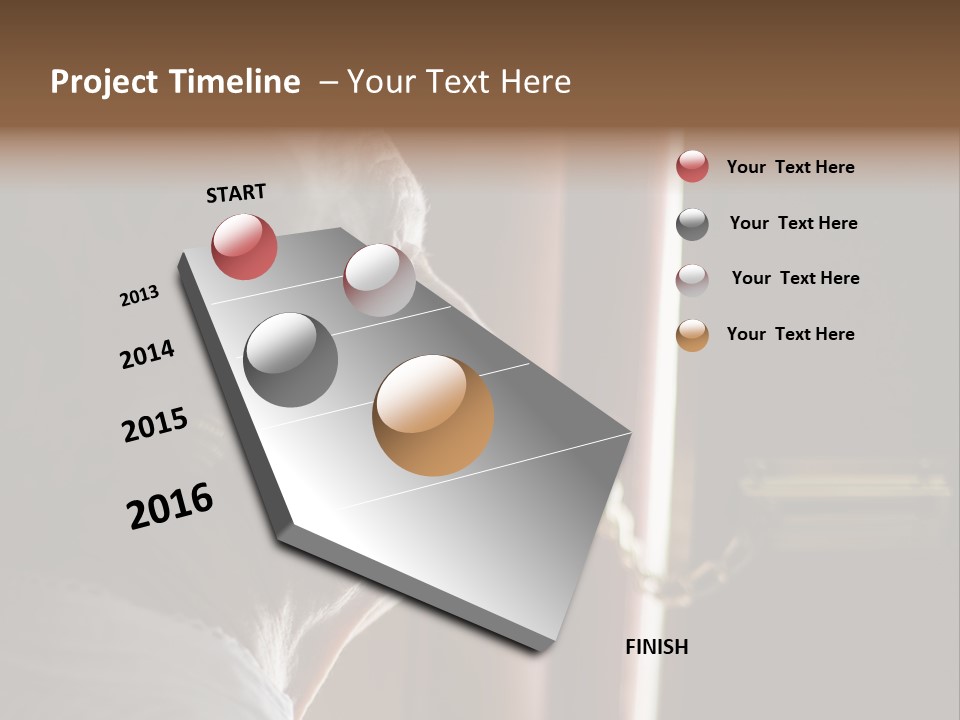 Project Timeline – Your Text Here

START

2013

2014

2015

2016

FINISH

Your Text Here

Your Text Here

Your Text Here

Your Text Here